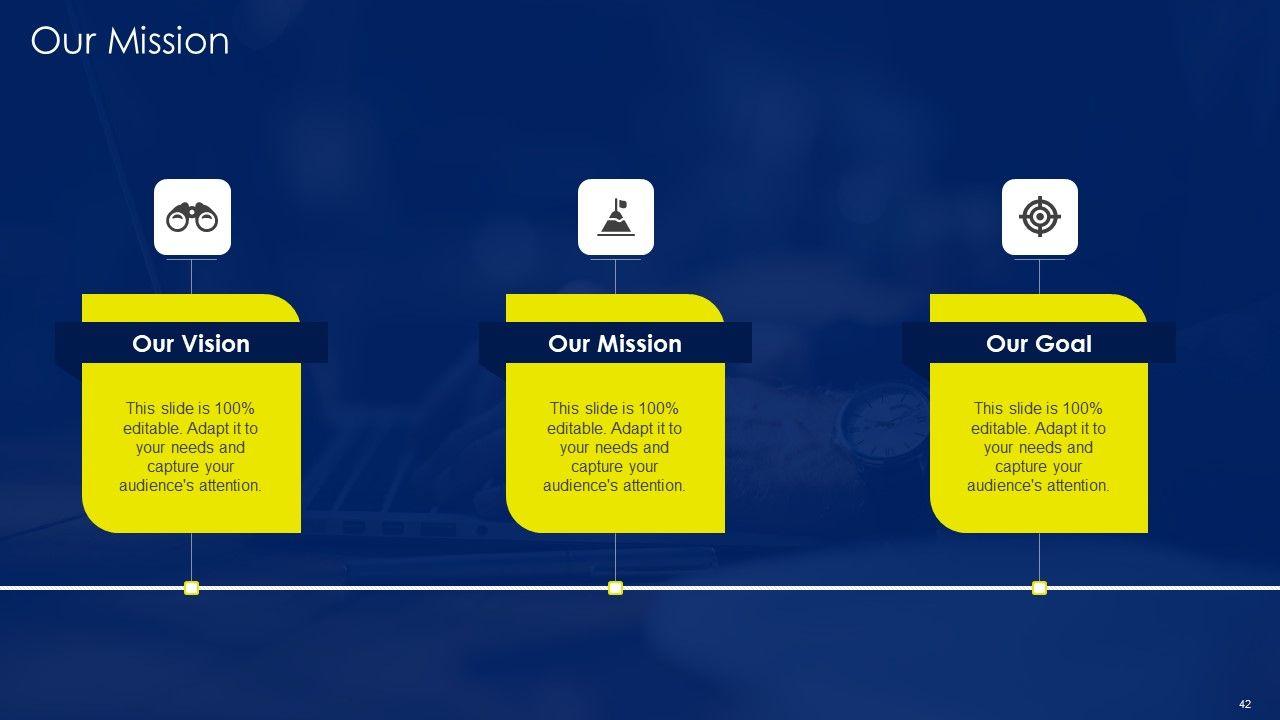 Our Mission

Our Vision

This slide is 100% editable. Adapt it to your needs and capture your audience's attention.

Our Mission

This slide is 100% editable. Adapt it to your needs and capture your audience's attention.

Our Goal

This slide is 100% editable. Adapt it to your needs and capture your audience's attention.

42